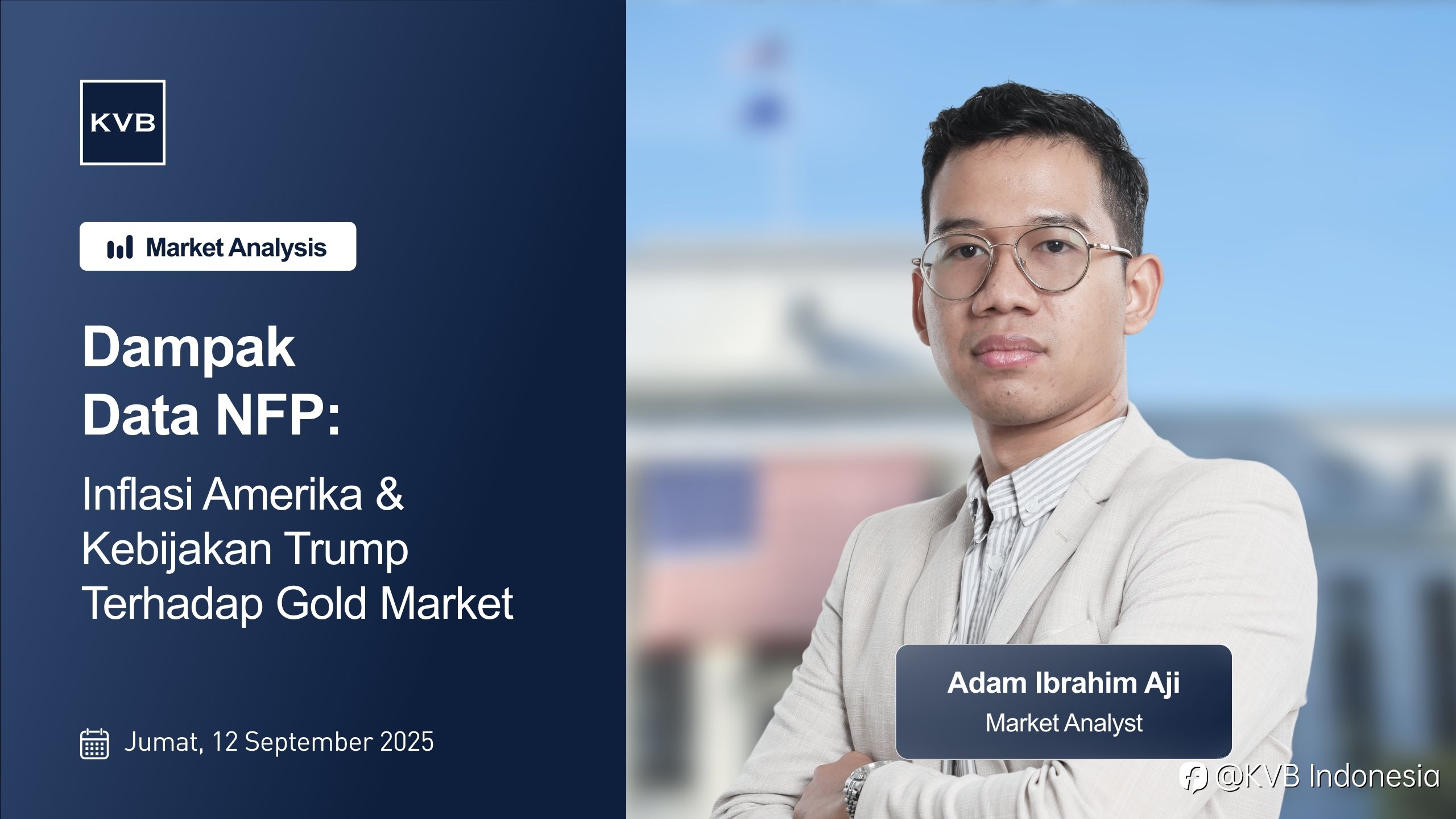 KVB

Market Analysis

Dampak Data NFP:

Inflasi Amerika & Kebijakan Trump Terhadap Gold Market

Jumat, 12 September 2025

Adam Ibrahim Aji
Market Analyst

@KVB Indonesia